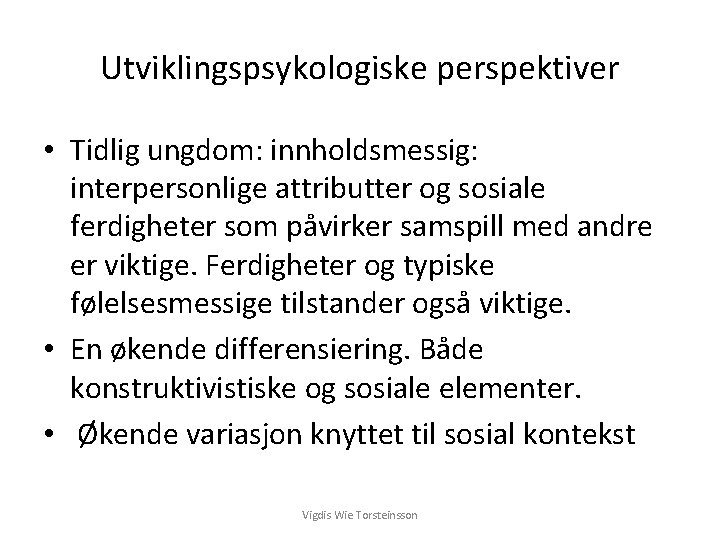 Utviklingspsykologiske perspektiver

• Tidlig ungdom: innholdsmessig: interpersonlige attributter og sosiale ferdigheter som påvirker samspill med andre er viktige. Ferdigheter og typiske følelsesmessige tilstander også viktige.
• En økende differensiering. Både konstruktivistiske og sosiale elementer.
• Økende variasjon knyttet til sosial kontekst

Vigdis Wie Torsteinsson